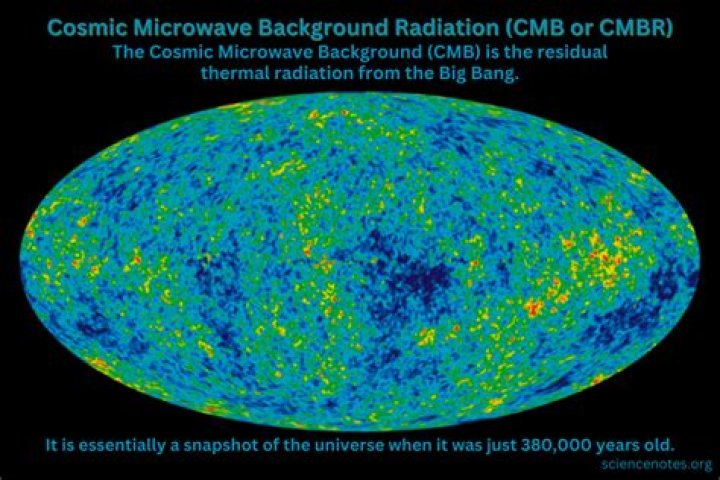 Cosmic Microwave Background Radiation (CMB or CMBR)
The Cosmic Microwave Background (CMB) is the residual thermal radiation from the Big Bang.

It is essentially a snapshot of the universe when it was just 380,000 years old.

sciencenotes.org